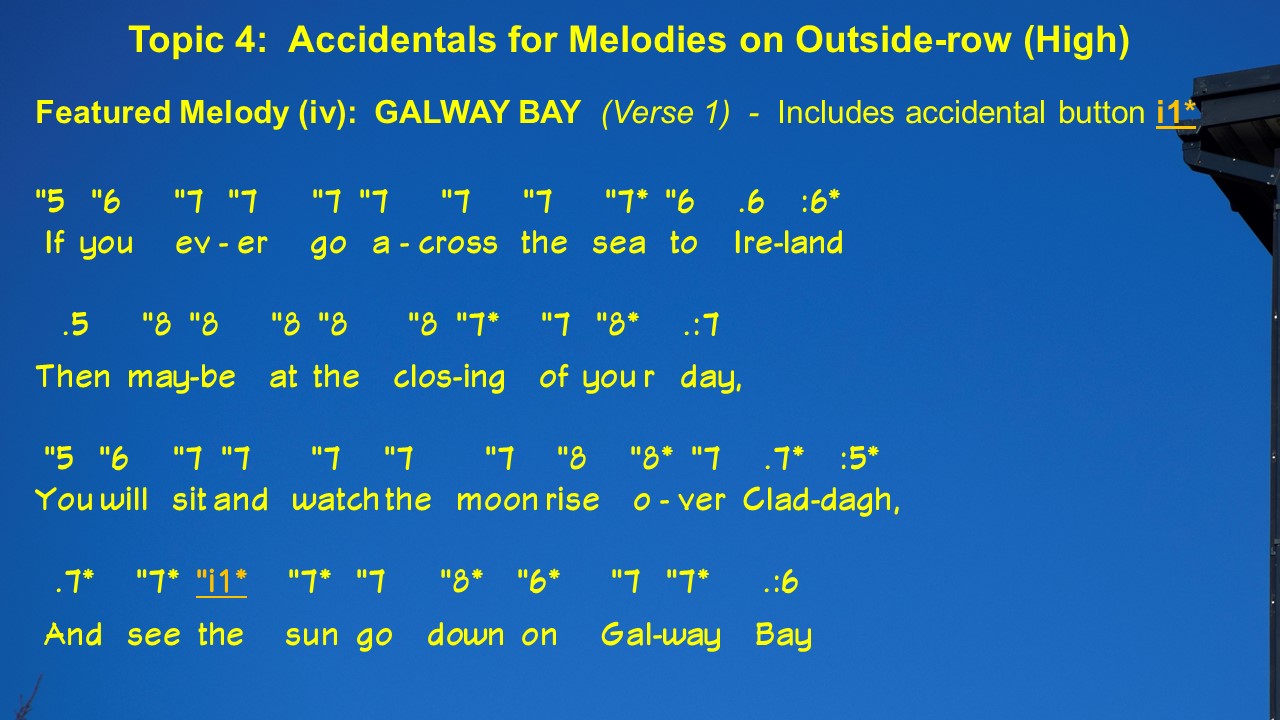 Topic 4: Accidentals for Melodies on Outside-row (High)

Featured Melody (iv): GALWAY BAY (Verse 1) - Includes accidental button i1*

"5 "6 "7 "7 "7 "7 "7 "7 "7* "6 .6 :6*
If you ev - er go a - cross the sea to Ire-land

.5 "8 "8 "8 "8 "8 "7* "7 "8* .:7
Then may-be at the clos-ing of your day,

"5 "6 "7 "7 "7 "7 "7 "8 "8* "7 .7* :5*
You will sit and watch the moon rise o - ver Clad-dagh,

.7* "7* "i1* "7* "7 "8* "6* "7 "7* .:6
And see the sun go down on Gal-way Bay